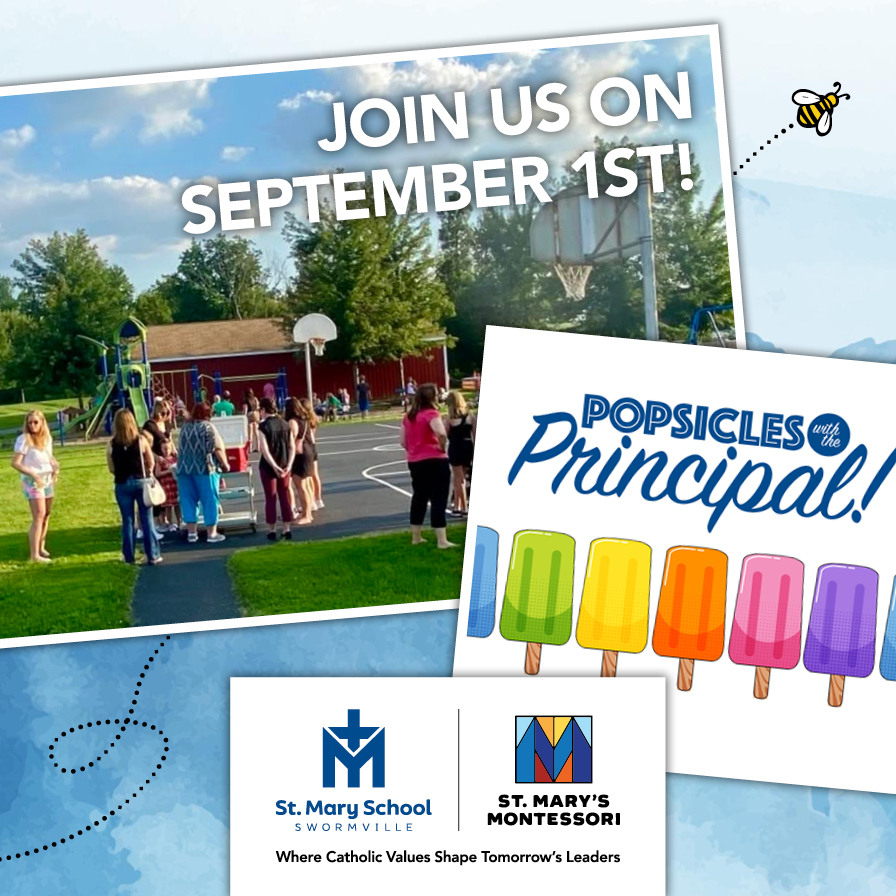 JOIN US ON SEPTEMBER 1ST!

POPSICLES with the Principal!

St. Mary School
SWORMVILLE

ST. MARY'S MONTESSORI

Where Catholic Values Shape Tomorrow's Leaders